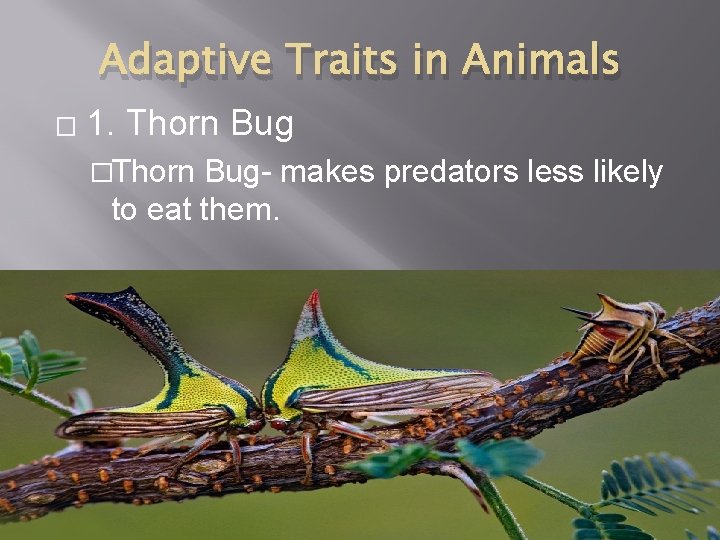 Adaptive Traits in Animals

□ 1. Thorn Bug

□Thorn Bug- makes predators less likely to eat them.